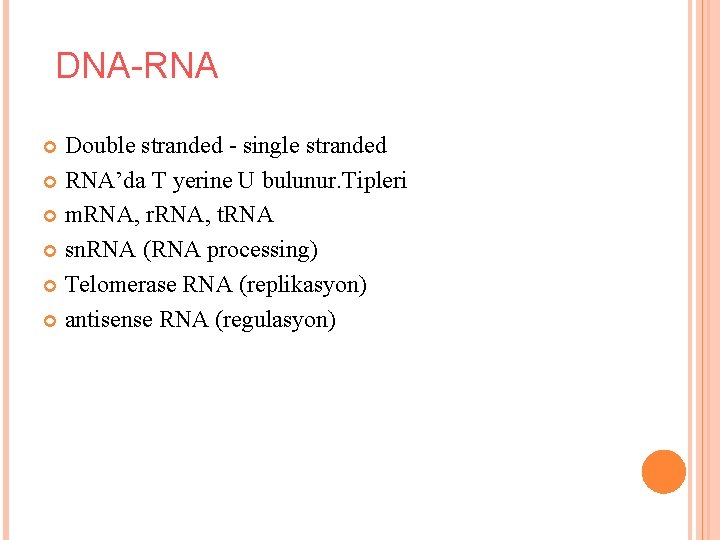 DNA-RNA

Double stranded - single stranded

RNA’da T yerine U bulunur.Tipleri

mRNA, rRNA, tRNA

snRNA (RNA processing)

Telomerase RNA (replikasyon)

antisense RNA (regulasyon)